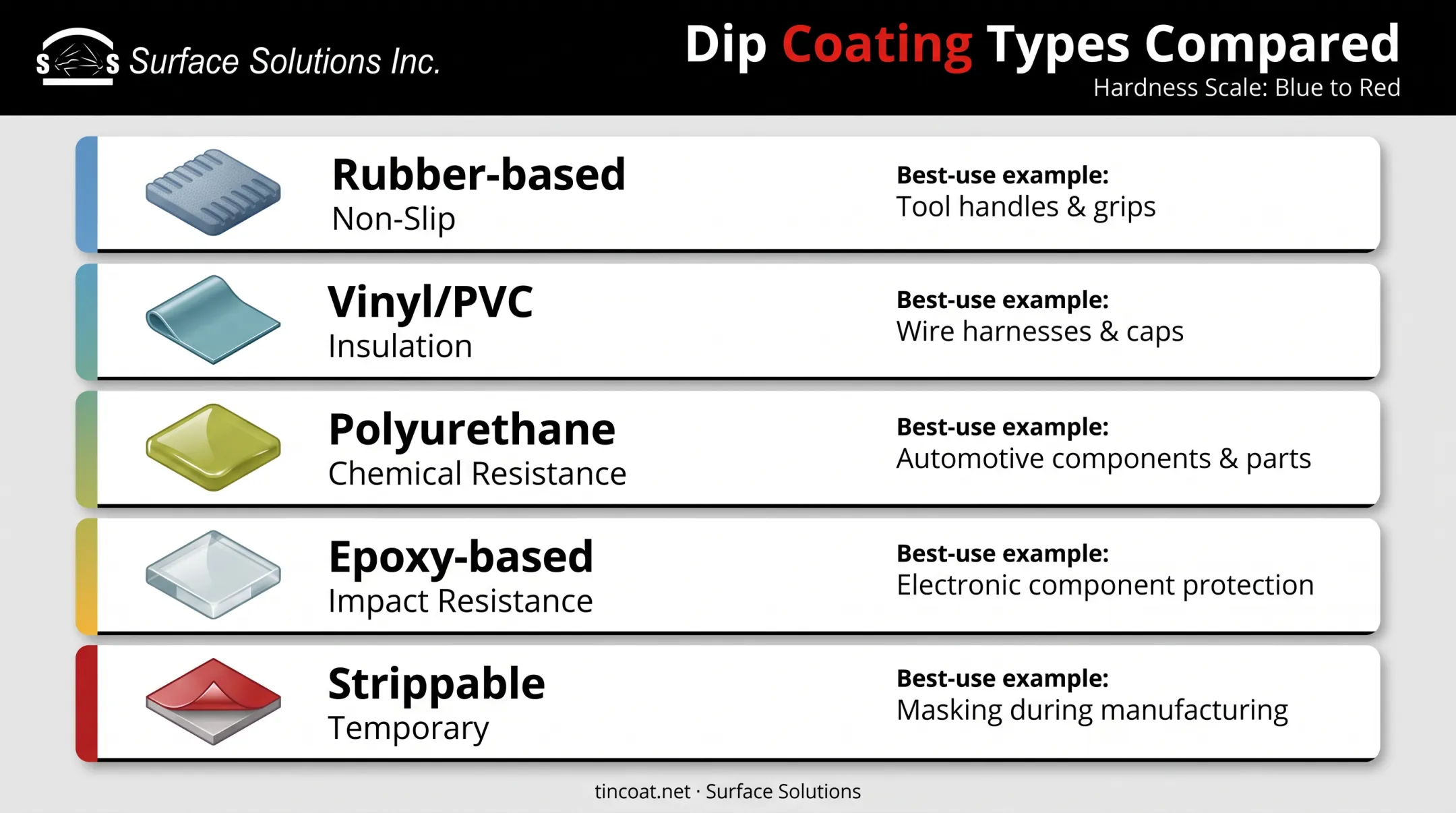 S S Surface Solutions Inc.

Dip Coating Types Compared
Hardness Scale: Blue to Red

Rubber-based
Non-Slip

Best-use example:
Tool handles & grips

Vinyl/PVC
Insulation

Best-use example:
Wire harnesses & caps

Polyurethane
Chemical Resistance

Best-use example:
Automotive components & parts

Epoxy-based
Impact Resistance

Best-use example:
Electronic component protection

Strippable
Temporary

Best-use example:
Masking during manufacturing

tincoat.net · Surface Solutions